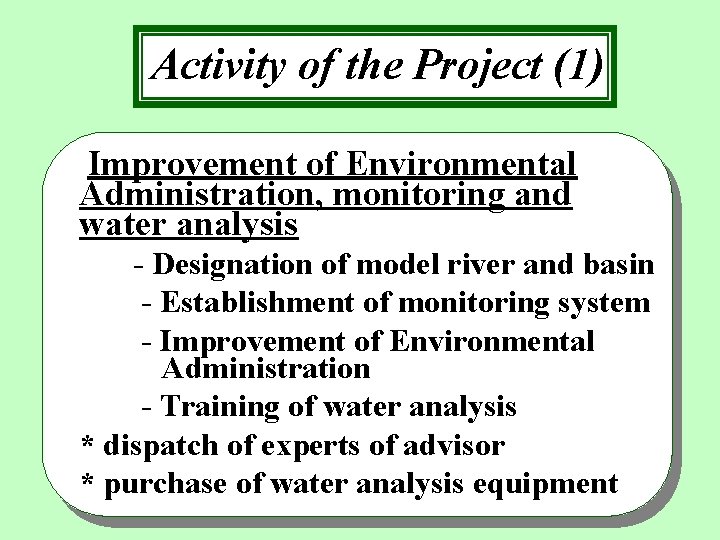 Activity of the Project (1)

Improvement of Environmental Administration, monitoring and water analysis

- Designation of model river and basin
- Establishment of monitoring system
- Improvement of Environmental Administration
- Training of water analysis

* dispatch of experts of advisor
* purchase of water analysis equipment